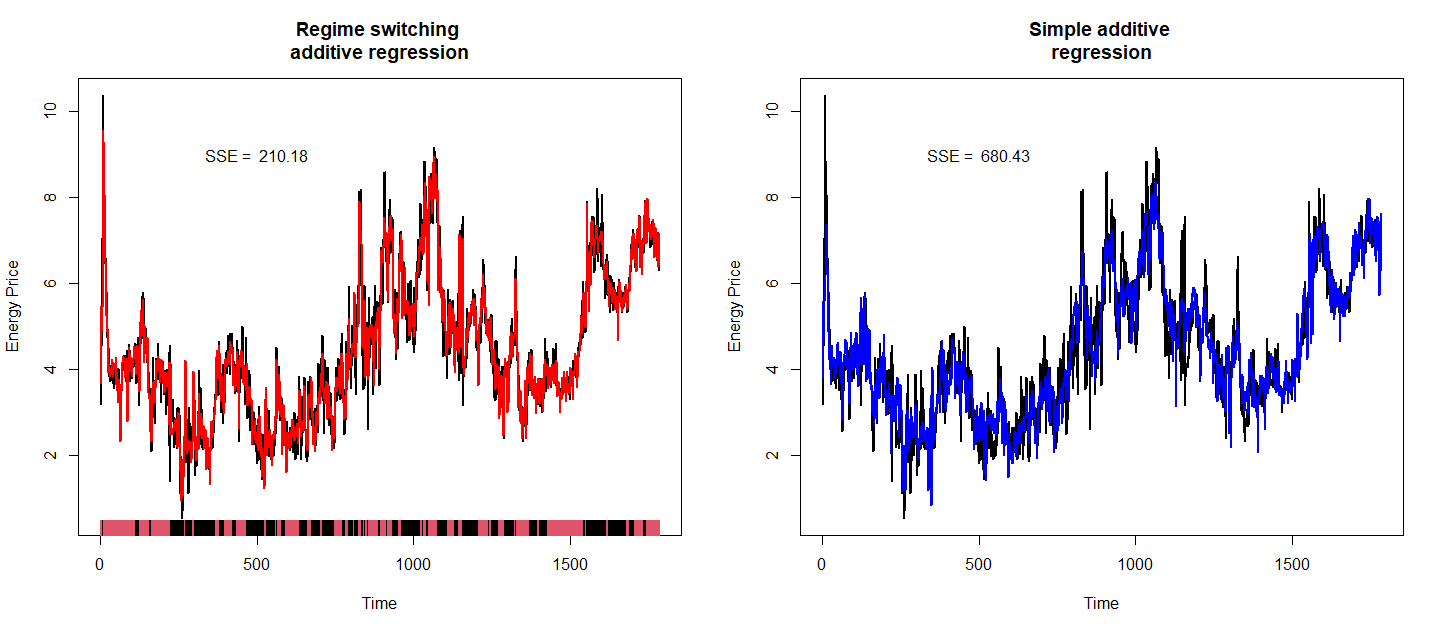 Regime switching
additive regression

SSE = 210.18

Energy Price

10
8
6
4
2

0
500
1000
1500

Time

Simple additive
regression

SSE = 680.43

Energy Price

10
8
6
4
2

0
500
1000
1500

Time